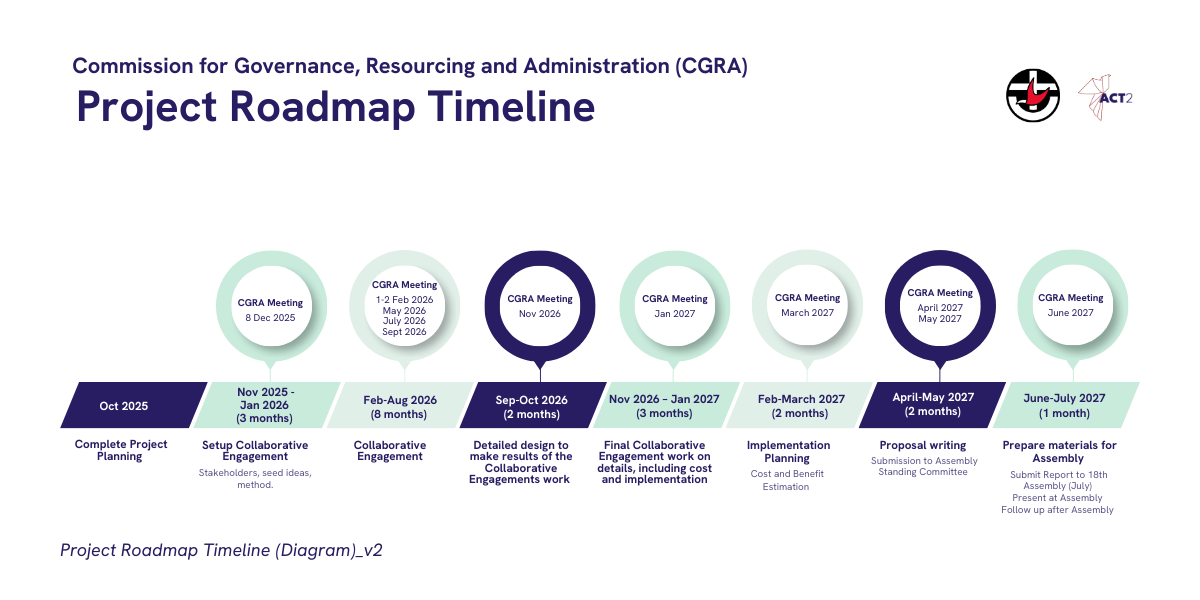 Commission for Governance, Resourcing and Administration (CGRA)
Project Roadmap Timeline

ACT2

CGRA Meeting
8 Dec 2025

CGRA Meeting
1-2 Feb 2026
May 2026
July 2026
Sept 2026

CGRA Meeting
Nov 2026

CGRA Meeting
Jan 2027

CGRA Meeting
March 2027

CGRA Meeting
April 2027
May 2027

CGRA Meeting
June 2027

Oct 2025

Nov 2025 - Jan 2026 (3 months)

Feb-Aug 2026 (8 months)

Sep-Oct 2026 (2 months)

Nov 2026 - Jan 2027 (3 months)

Feb-March 2027 (2 months)

April-May 2027 (2 months)

June-July 2027 (1 month)

Complete Project Planning

Setup Collaborative Engagement
Stakeholders, seed ideas, method.

Collaborative Engagement

Detailed design to make results of the Collaborative Engagements work

Final Collaborative Engagement work on details, including cost and implementation

Implementation Planning
Cost and Benefit Estimation

Proposal writing
Submission to Assembly Standing Committee

Prepare materials for Assembly
Submit Report to 18th Assembly (July)
Present at Assembly
Follow up after Assembly

Project Roadmap Timeline (Diagram)_v2